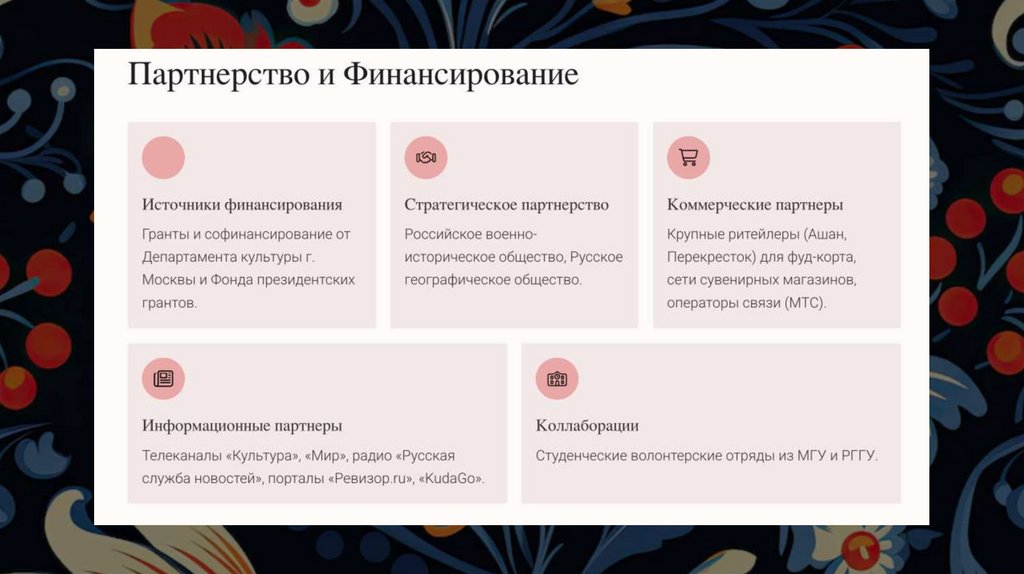 Партнерство и Финансирование

Источники финансирования

Гранты и софинансирование от Департамента культуры г. Москвы и Фонда президентских грантов.

Стратегическое партнерство

Российское военно-историческое общество, Русское географическое общество.

Коммерческие партнеры

Крупные ритейлеры (Ашан, Перекресток) для фуд-корта, сети сувенирных магазинов, операторы связи (МТС).

Информационные партнеры

Телеканалы «Культура», «Мир», радио «Русская служба новостей», порталы «Ревизор.ru», «KudaGo».

Коллаборации

Студенческие волонтерские отряды из МГУ и РГГУ.